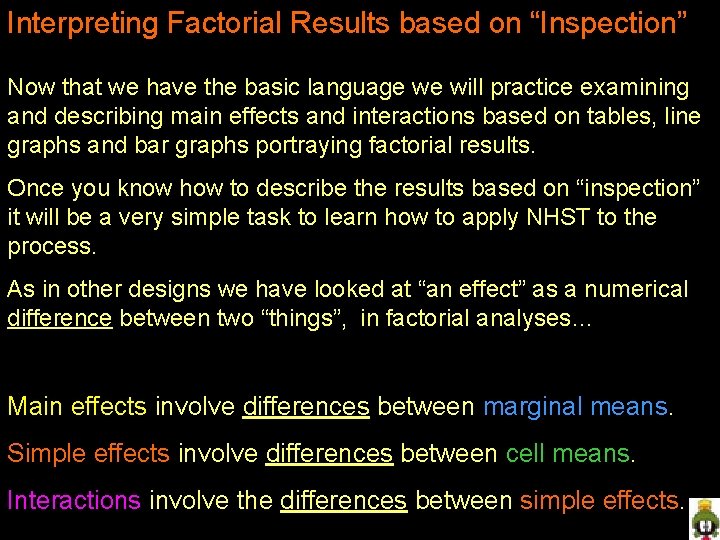 Interpreting Factorial Results based on “Inspection”

Now that we have the basic language we will practice examining and describing main effects and interactions based on tables, line graphs and bar graphs portraying factorial results.

Once you know how to describe the results based on “inspection” it will be a very simple task to learn how to apply NHST to the process.

As in other designs we have looked at “an effect” as a numerical difference between two “things”, in factorial analyses…

Main effects involve differences between marginal means.

Simple effects involve differences between cell means.

Interactions involve the differences between simple effects.